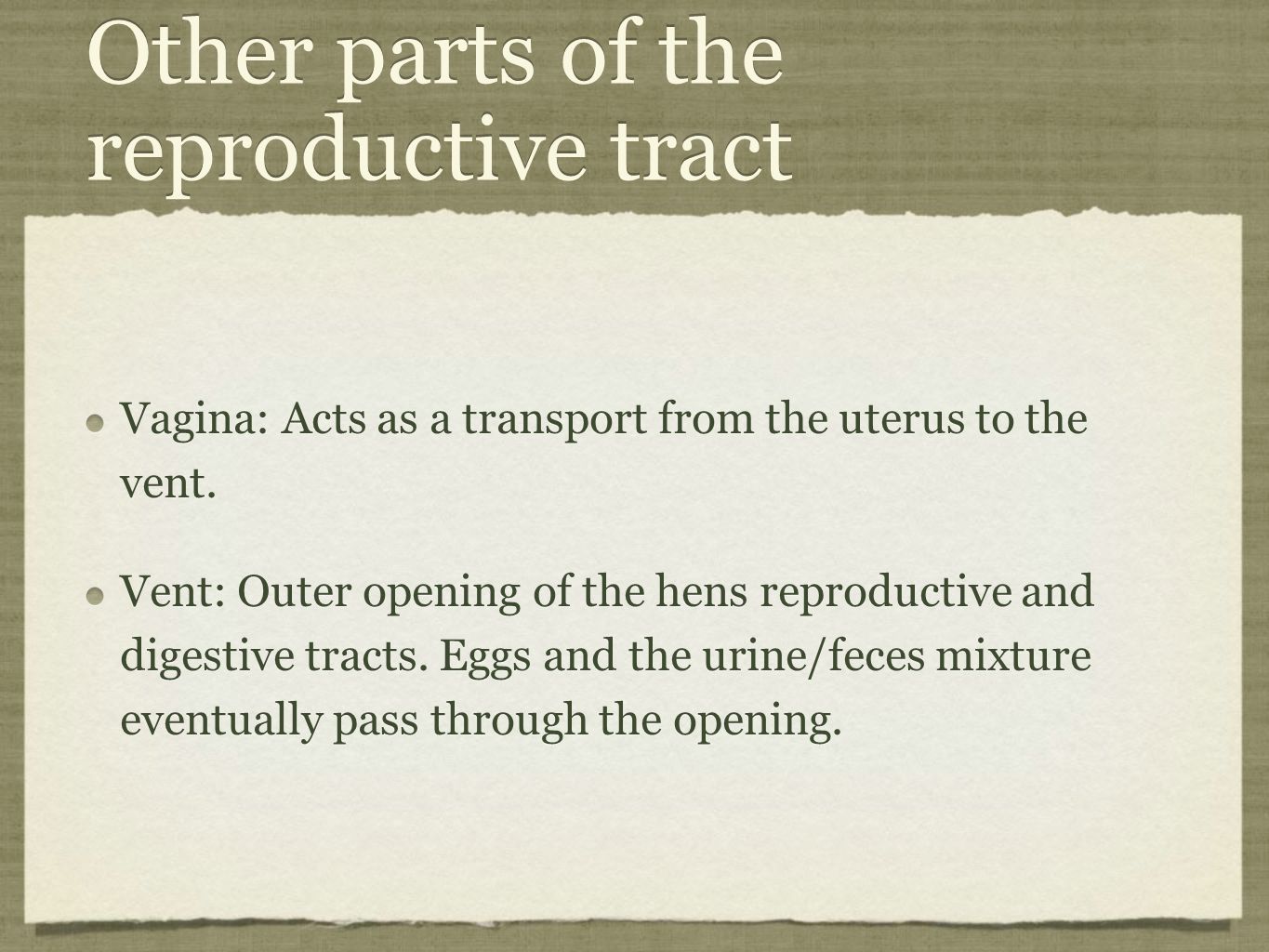 Other parts of the reproductive tract

Vagina: Acts as a transport from the uterus to the vent.

Vent: Outer opening of the hens reproductive and digestive tracts. Eggs and the urine/feces mixture eventually pass through the opening.